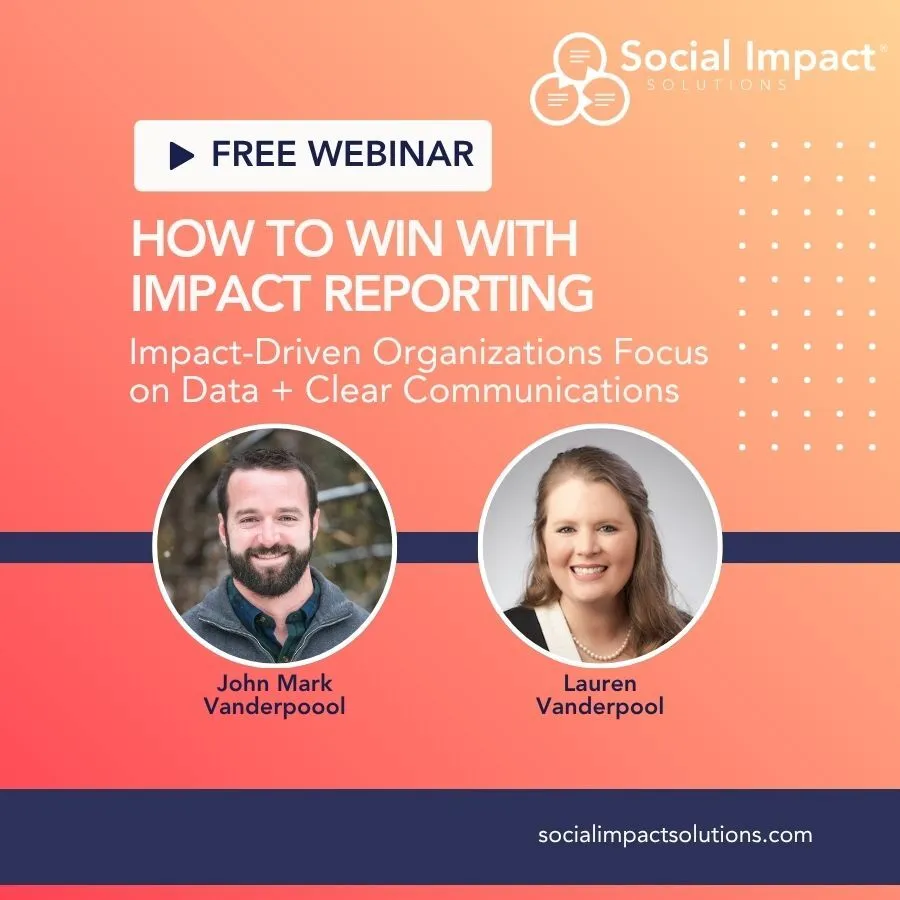 Social Impact®
SOLUTIONS

FREE WEBINAR

HOW TO WIN WITH IMPACT REPORTING

Impact-Driven Organizations Focus on Data + Clear Communications

John Mark Vanderpoool

Lauren Vanderpool

socialimpactsolutions.com